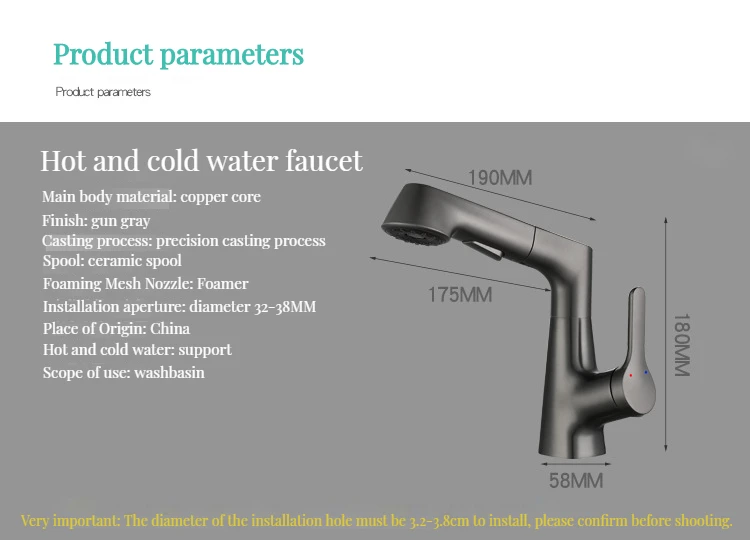 Product parameters

Product parameters

Hot and cold water faucet

Main body material: copper core
Finish: gun gray
Casting process: precision casting process
Spool: ceramic spool
Foaming Mesh Nozzle: Foamer
Installation aperture: diameter 32-38MM
Place of Origin: China
Hot and cold water: support
Scope of use: washbasin

190MM

175MM

180MM

58MM

Very important: The diameter of the installation hole must be 3.2-3.8cm to install, please confirm before shooting.